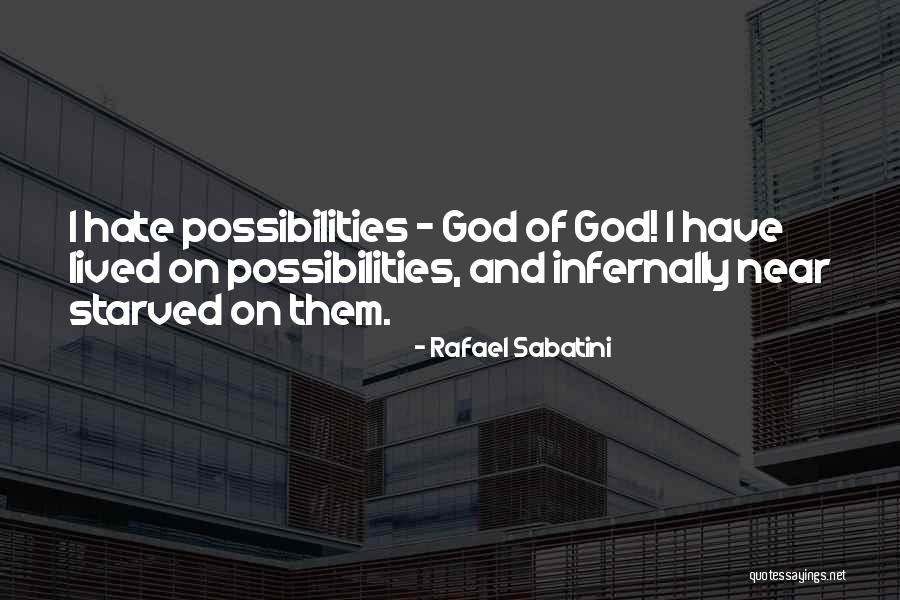 I hate possibilities - God of God! I have lived on possibilities, and infernally near starved on them.

- Rafael Sabatini

quotessayings.net